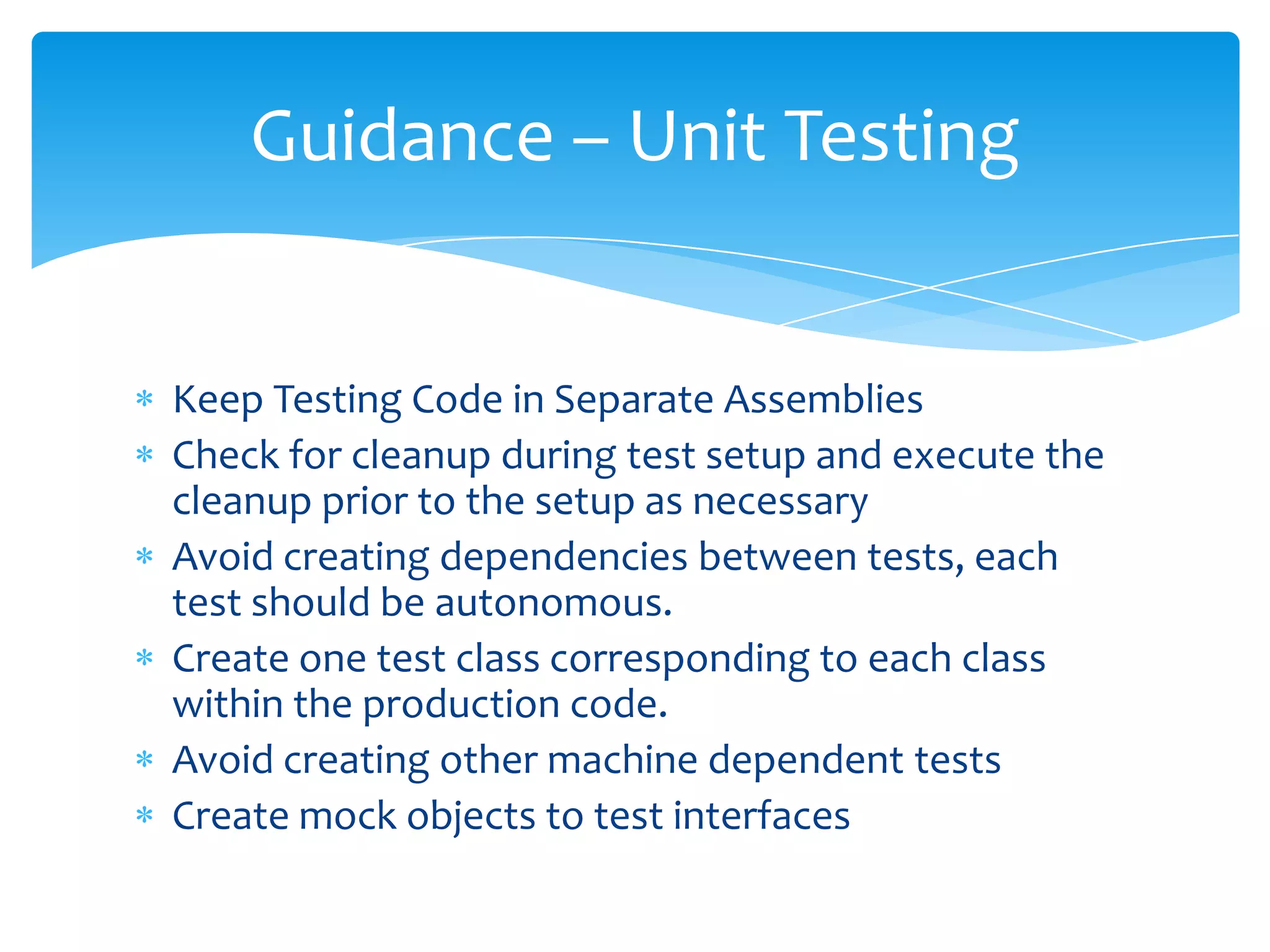 Guidance – Unit Testing

* Keep Testing Code in Separate Assemblies
* Check for cleanup during test setup and execute the cleanup prior to the setup as necessary
* Avoid creating dependencies between tests, each test should be autonomous.
* Create one test class corresponding to each class within the production code.
* Avoid creating other machine dependent tests
* Create mock objects to test interfaces